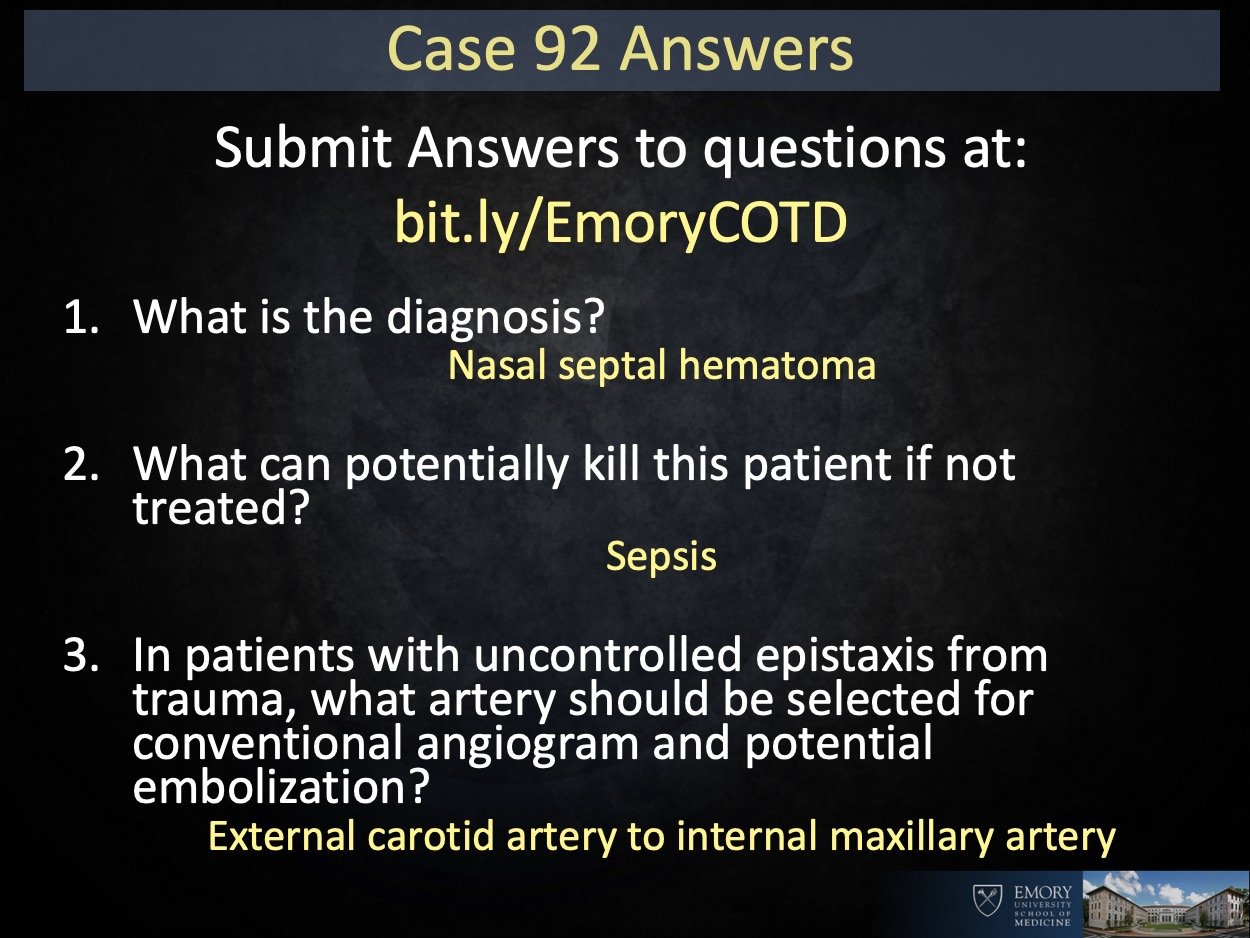 Case 92 Answers

Submit Answers to questions at:
bit.ly/EmoryCOTD

1. What is the diagnosis?
Nasal septal hematoma

2. What can potentially kill this patient if not treated?
Sepsis

3. In patients with uncontrolled epistaxis from trauma, what artery should be selected for conventional angiogram and potential embolization?
External carotid artery to internal maxillary artery

EMORY UNIVERSITY SCHOOL OF MEDICINE